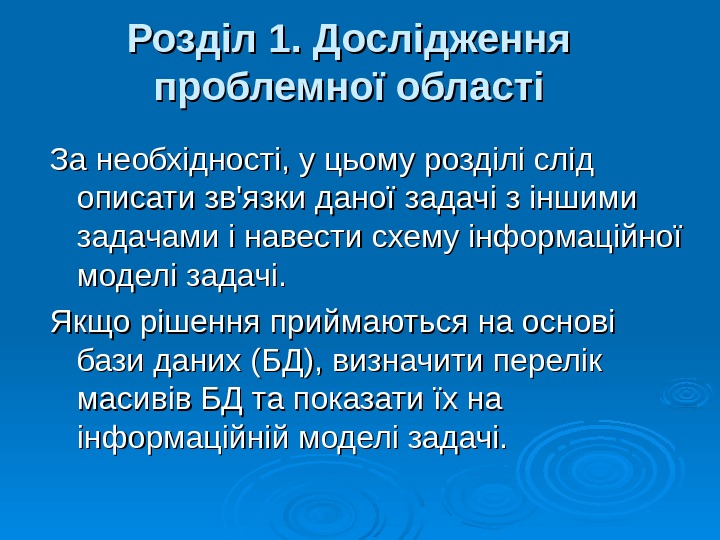 Розділ 1. Дослідження проблемної області

За необхідності, у цьому розділі слід описати зв'язки даної задачі з іншими задачами і навести схему інформаційної моделі задачі.

Якщо рішення приймаються на основі бази даних (БД), визначити перелік масивів БД та показати їх на інформаційній моделі задачі.